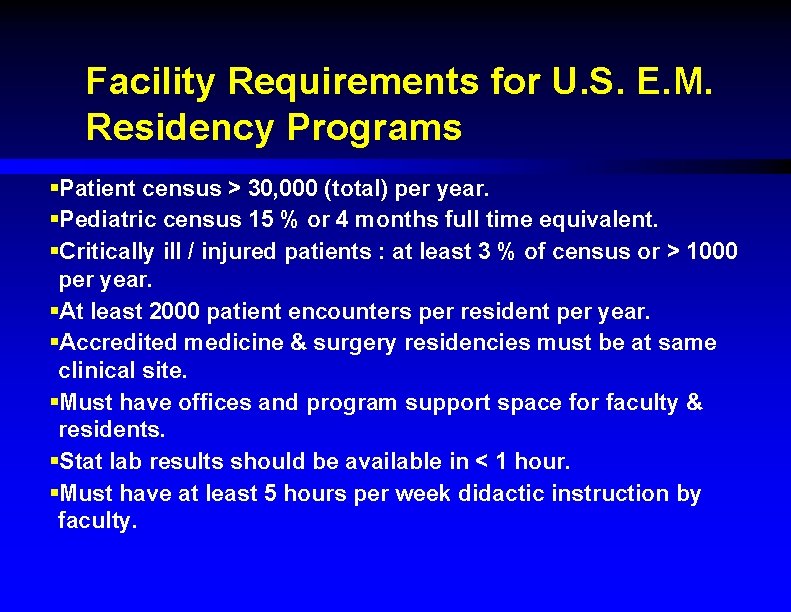 Facility Requirements for U.S. E.M. Residency Programs

▪Patient census > 30,000 (total) per year.
▪Pediatric census 15 % or 4 months full time equivalent.
▪Critically ill / injured patients : at least 3 % of census or > 1000 per year.
▪At least 2000 patient encounters per resident per year.
▪Accredited medicine & surgery residencies must be at same clinical site.
▪Must have offices and program support space for faculty & residents.
▪Stat lab results should be available in < 1 hour.
▪Must have at least 5 hours per week didactic instruction by faculty.